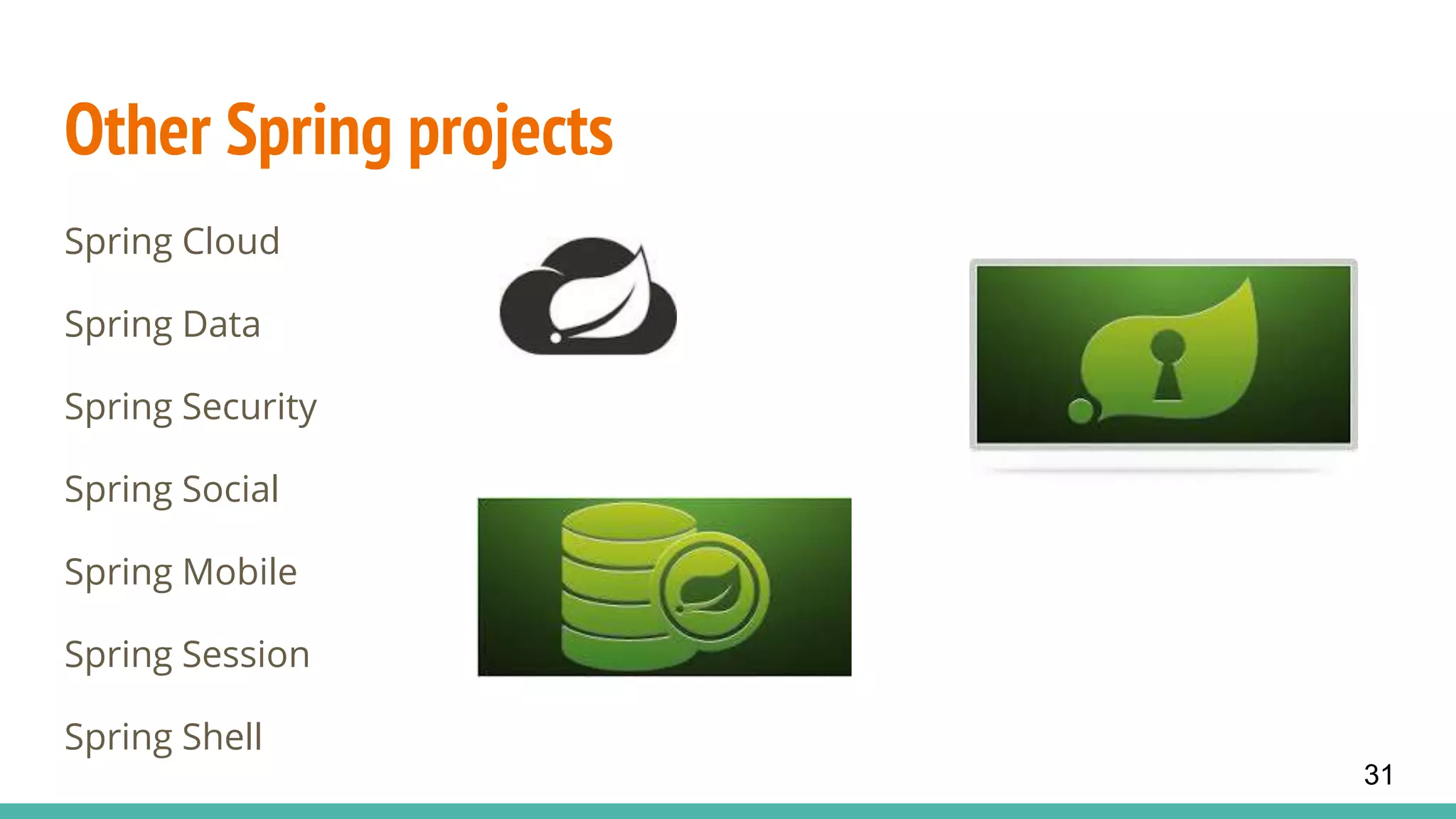 Other Spring projects

Spring Cloud

Spring Data

Spring Security

Spring Social

Spring Mobile

Spring Session

Spring Shell

31